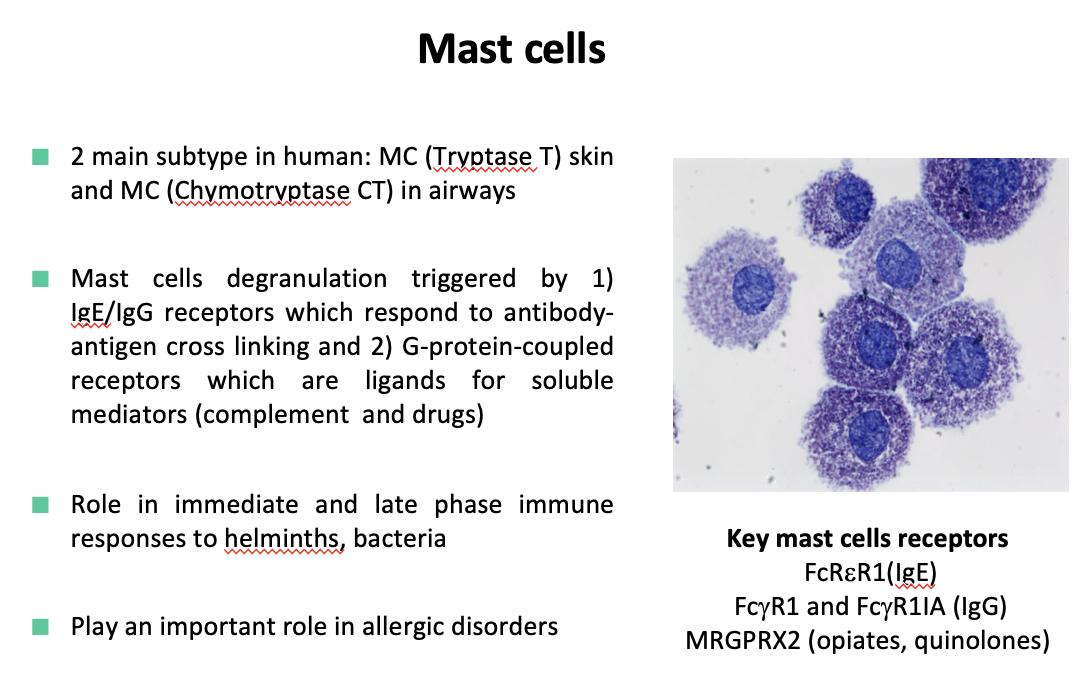 Mast cells

2 main subtype in human: MC (Tryptase T) skin and MC (Chymotryptase CT) in airways

Mast cells degranulation triggered by 1) IgE/IgG receptors which respond to antibody-antigen cross linking and 2) G-protein-coupled receptors which are ligands for soluble mediators (complement and drugs)

Role in immediate and late phase immune responses to helminths, bacteria

Play an important role in allergic disorders

Key mast cells receptors
FcRεR1(IgE)
FcγR1 and FcγR1IA (IgG)
MRGPRX2 (opiates, quinolones)